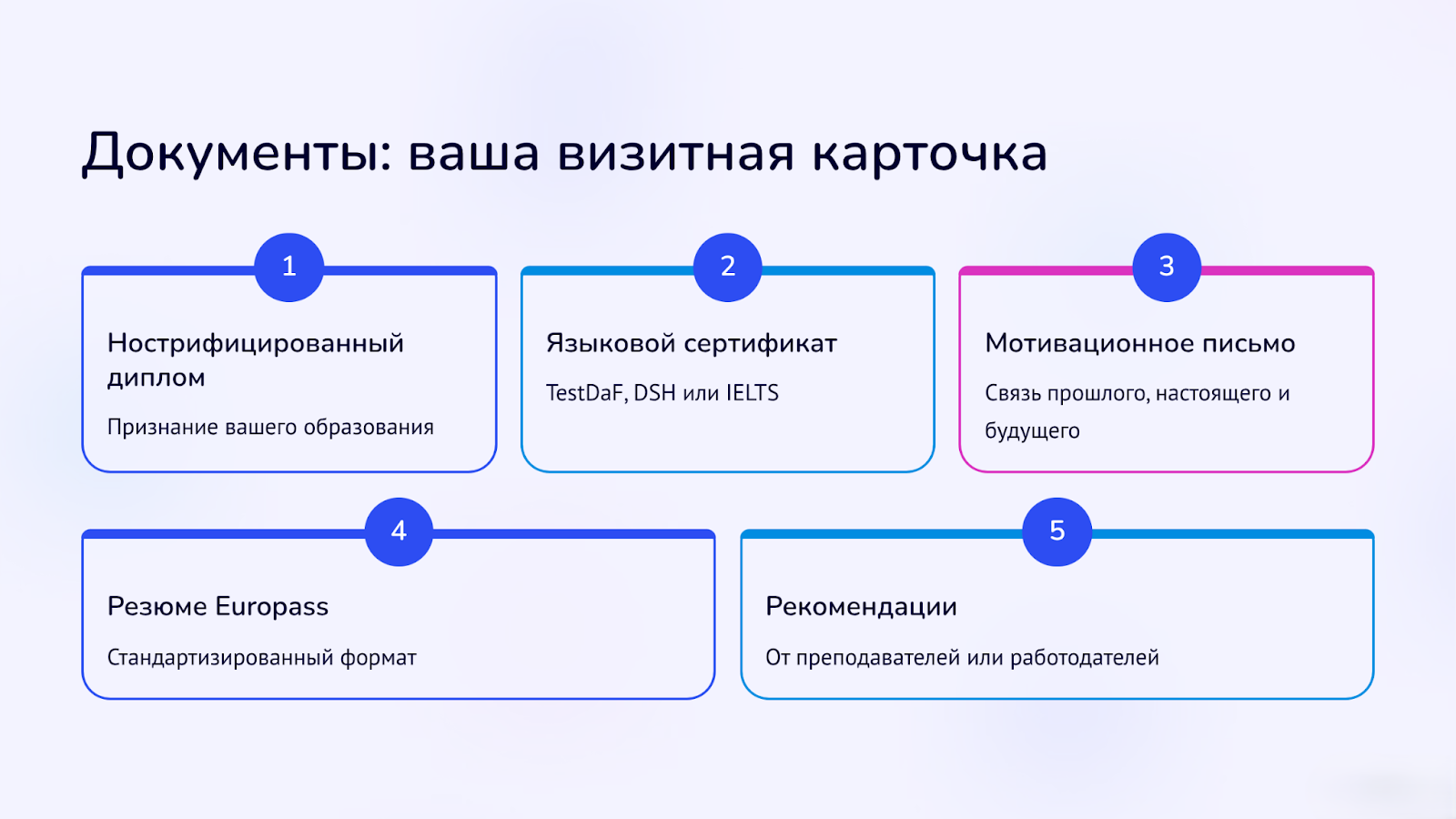 Документы: ваша визитная карточка

1

Нострифицированный диплом

Признание вашего образования

2

Языковой сертификат

TestDaF, DSH или IELTS

3

Мотивационное письмо

Связь прошлого, настоящего и будущего

4

Резюме Europass

Стандартизированный формат

5

Рекомендации

От преподавателей или работодателей